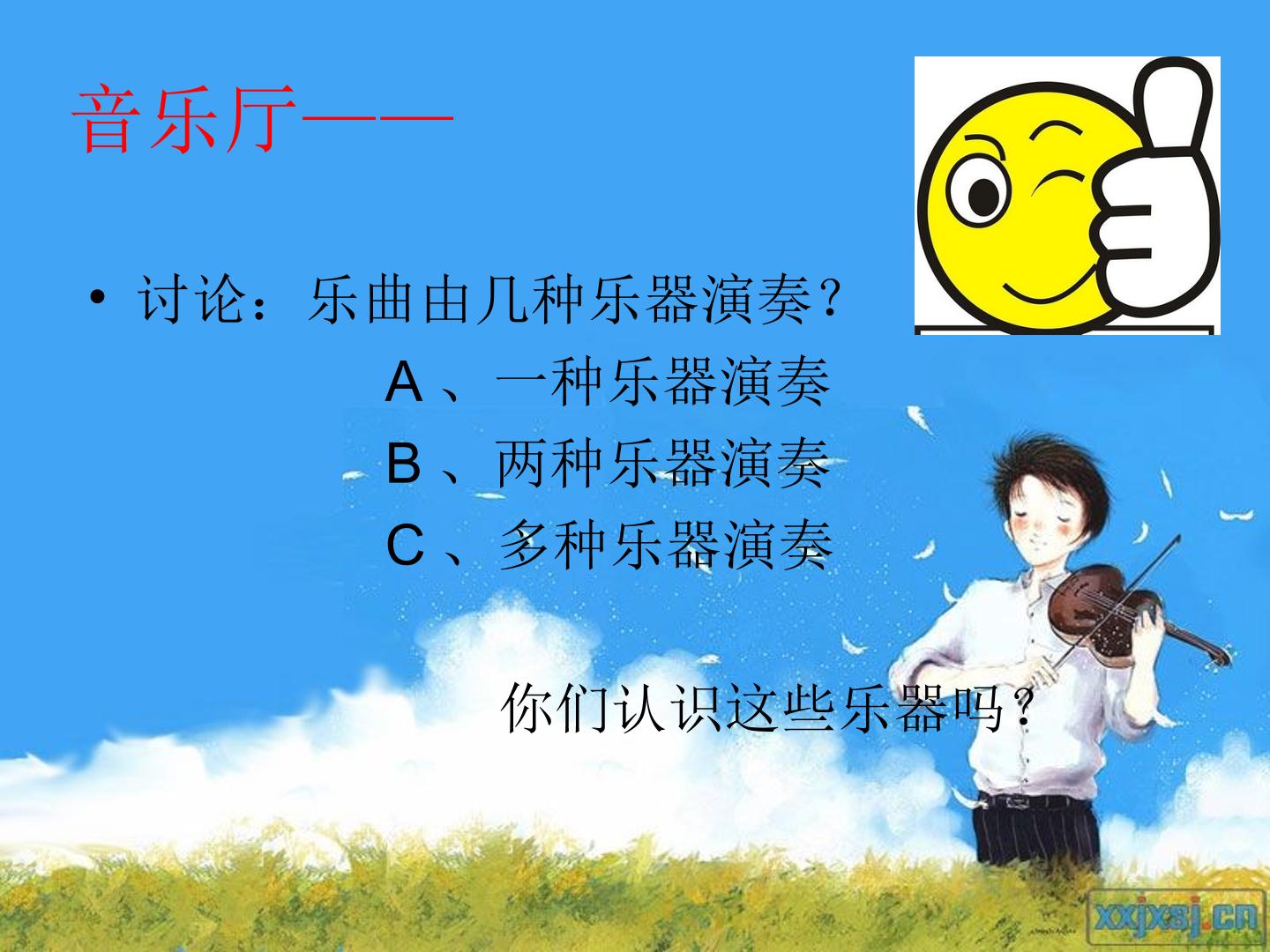 音乐厅——

• 讨论：乐曲由几种乐器演奏？

A、一种乐器演奏

B、两种乐器演奏

C、多种乐器演奏

你们认识这些乐器吗？

xxjxsj.cn